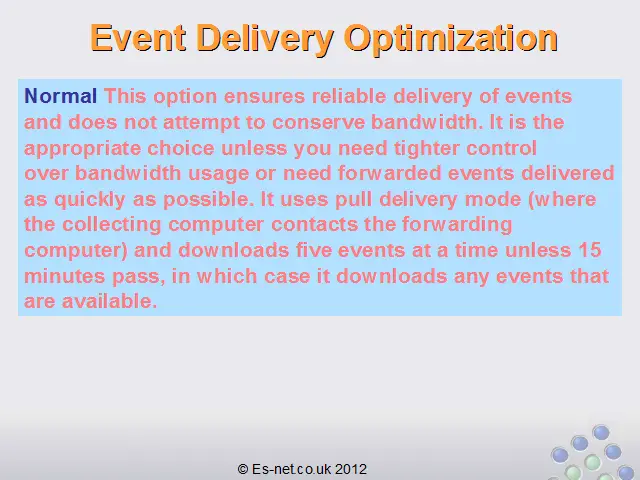 Event Delivery Optimization

Normal This option ensures reliable delivery of events and does not attempt to conserve bandwidth. It is the appropriate choice unless you need tighter control over bandwidth usage or need forwarded events delivered as quickly as possible. It uses pull delivery mode (where the collecting computer contacts the forwarding computer) and downloads five events at a time unless 15 minutes pass, in which case it downloads any events that are available.

© Es-net.co.uk 2012